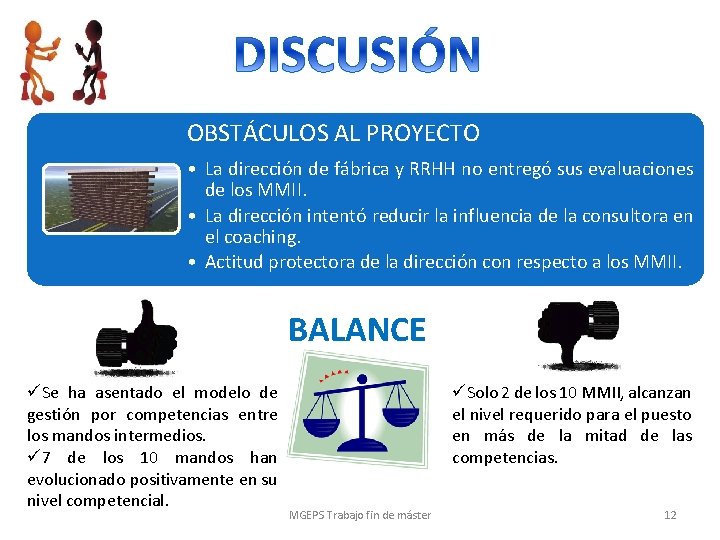 DISCUSIÓN

OBSTÁCULOS AL PROYECTO

• La dirección de fábrica y RRHH no entregó sus evaluaciones de los MMII.
• La dirección intentó reducir la influencia de la consultora en el coaching.
• Actitud protectora de la dirección con respecto a los MMII.

BALANCE

✓Se ha asentado el modelo de gestión por competencias entre los mandos intermedios.
✓7 de los 10 mandos han evolucionado positivamente en su nivel competencial.

✓Solo 2 de los 10 MMII, alcanzan el nivel requerido para el puesto en más de la mitad de las competencias.

MGEPS Trabajo fin de máster

12